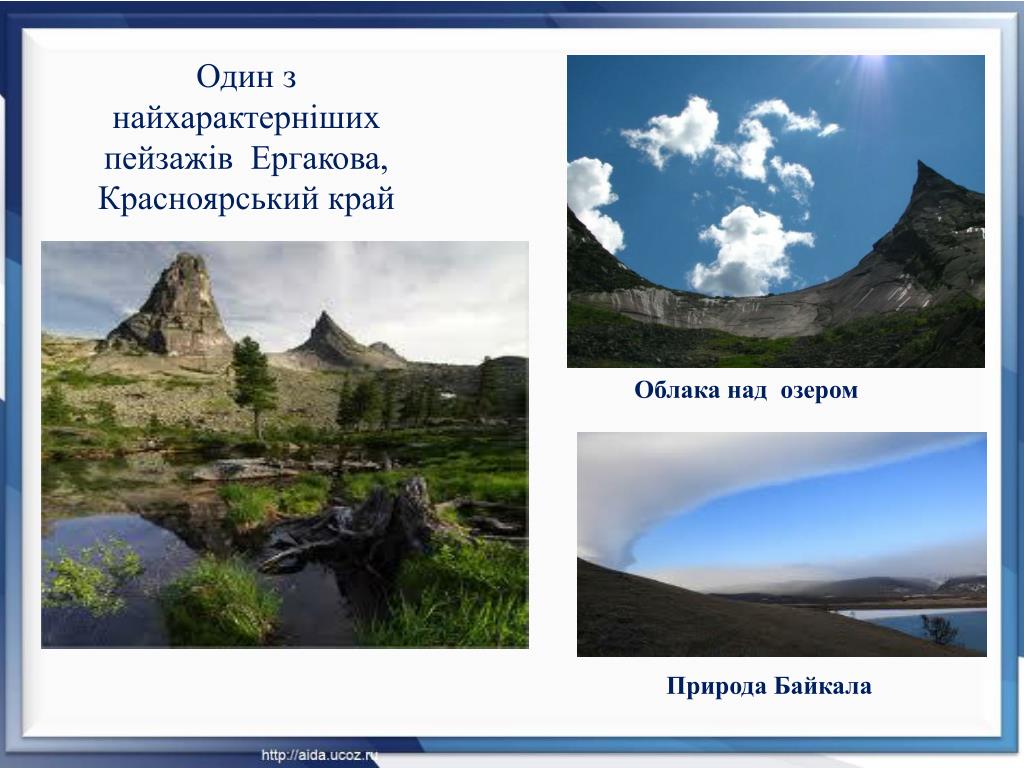 Один з найхарактерніших пейзажів  Ергакова, Красноярський край

Облака над  озером

Природа Байкала

http://aida.ucoz.ru